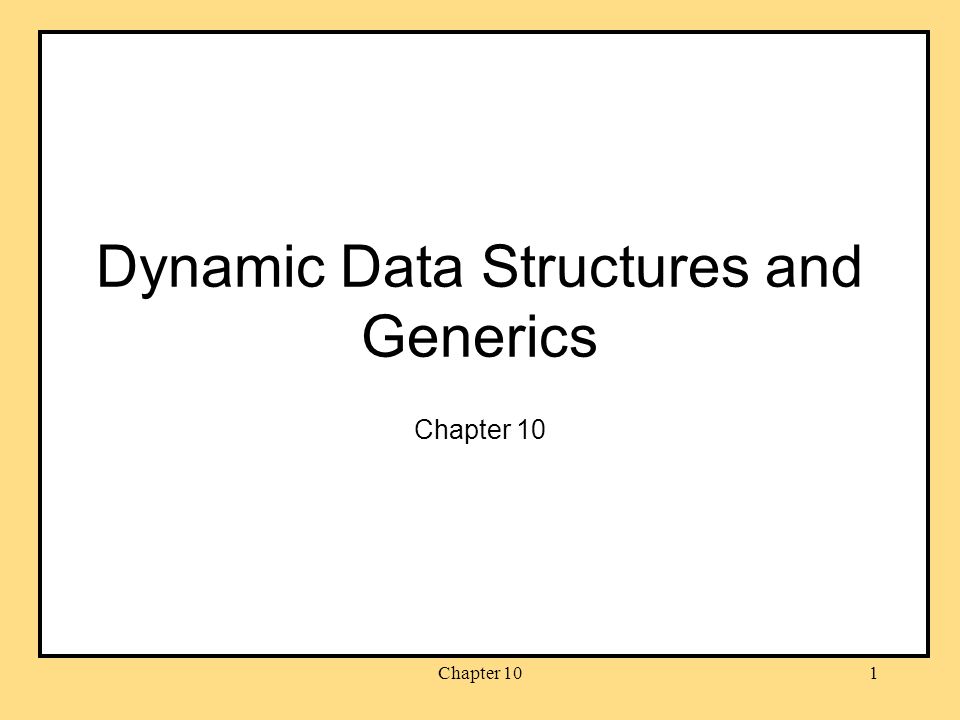 Dynamic Data Structures and Generics

Chapter 10

Chapter 10

1